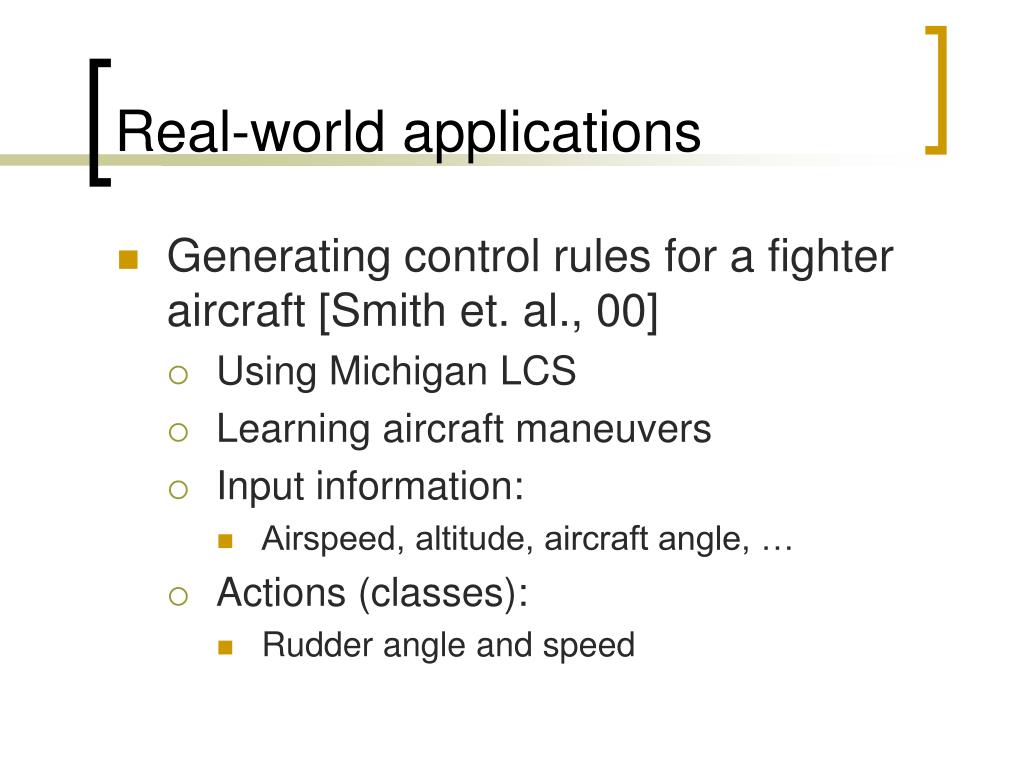 Real-world applications

Generating control rules for a fighter aircraft [Smith et. al., 00]
Using Michigan LCS
Learning aircraft maneuvers
Input information:
Airspeed, altitude, aircraft angle, …
Actions (classes):
Rudder angle and speed